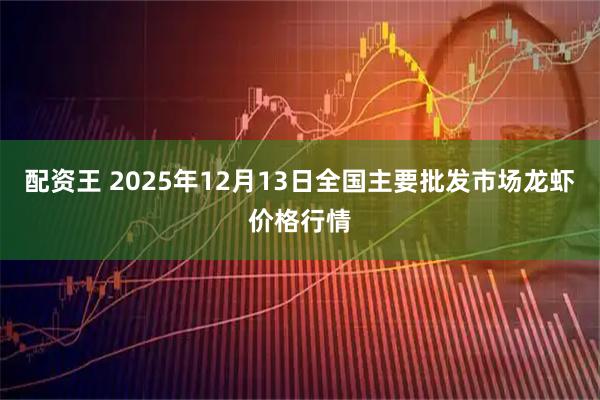 配资王 2025年12月13日全国主要批发市场龙虾价格行情